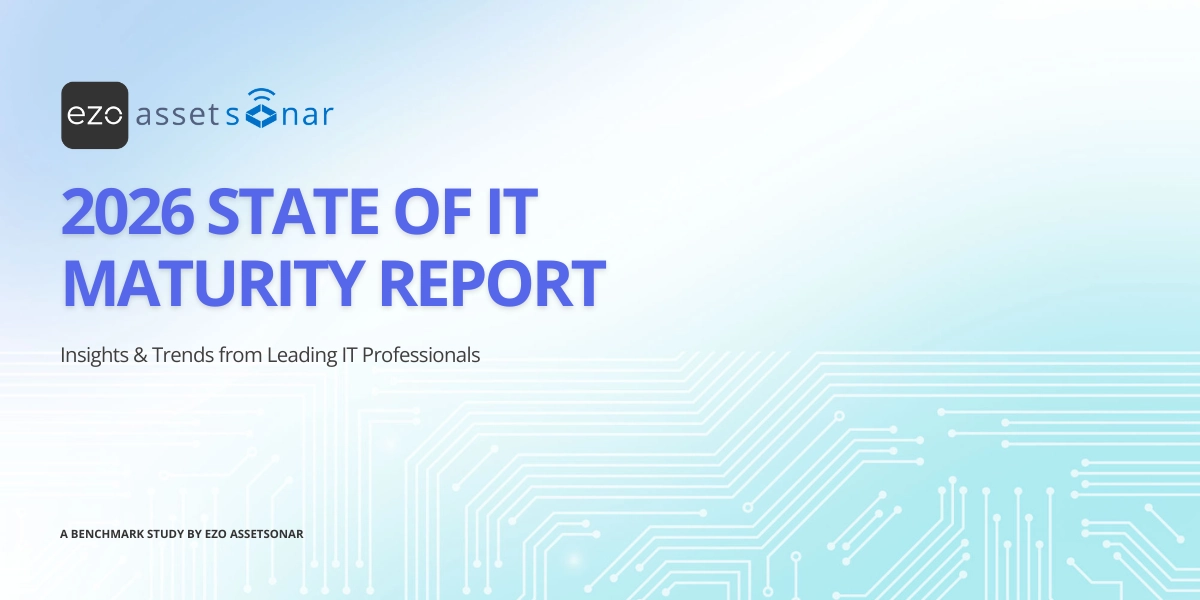 ezo assetsonar

2026 STATE OF IT MATURITY REPORT

Insights & Trends from Leading IT Professionals

A BENCHMARK STUDY BY EZO ASSETSONAR